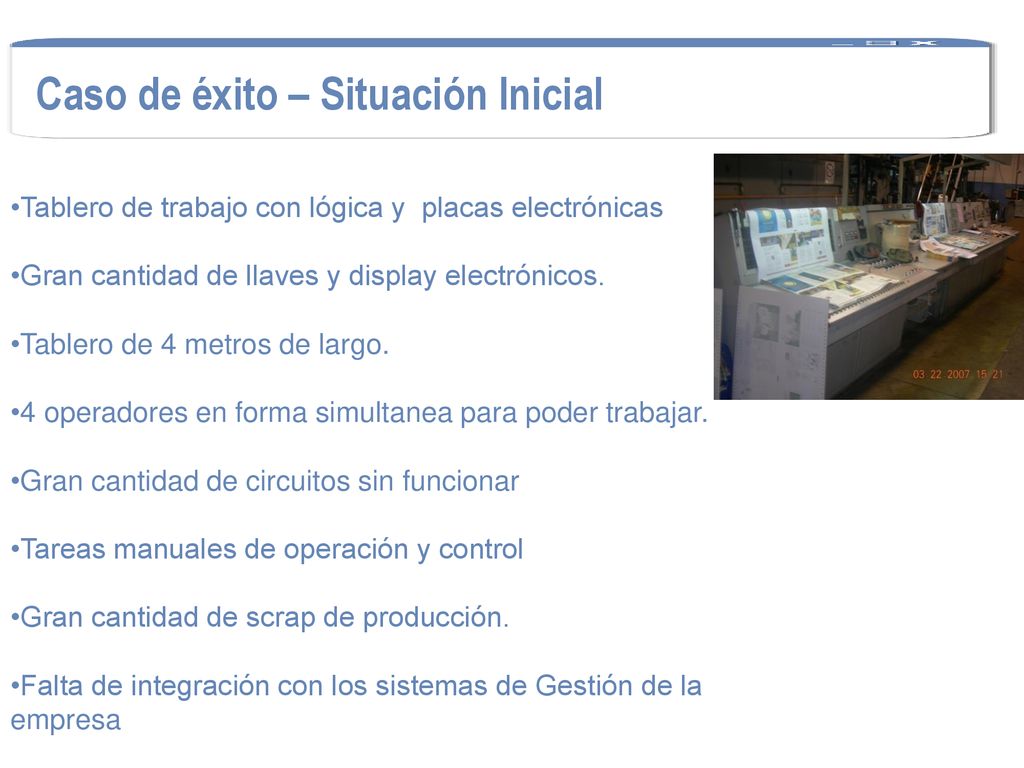 Caso de éxito – Situación Inicial

•Tablero de trabajo con lógica y  placas electrónicas

•Gran cantidad de llaves y display electrónicos.

•Tablero de 4 metros de largo.

•4 operadores en forma simultanea para poder trabajar.

•Gran cantidad de circuitos sin funcionar

•Tareas manuales de operación y control

•Gran cantidad de scrap de producción.

•Falta de integración con los sistemas de Gestión de la empresa

03 22 2007 15 21